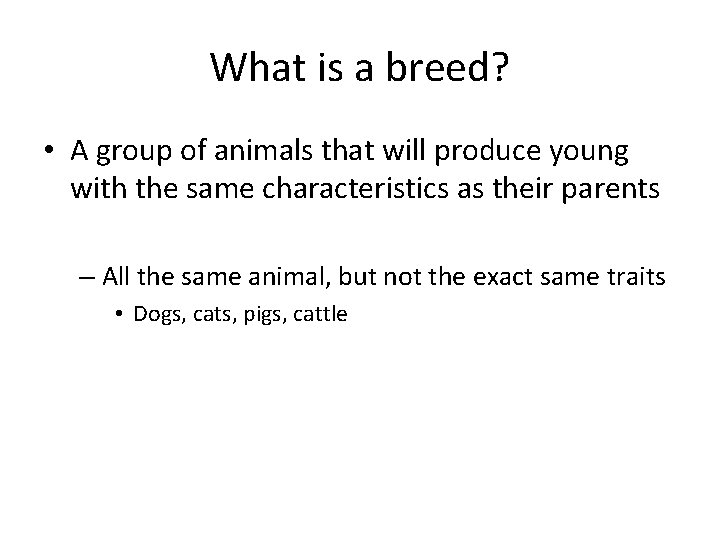 What is a breed?

• A group of animals that will produce young with the same characteristics as their parents

– All the same animal, but not the exact same traits

• Dogs, cats, pigs, cattle